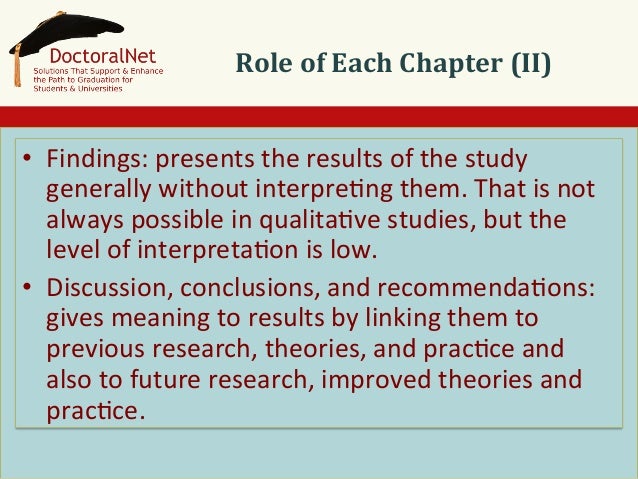 DoctoralNet
Solutions That Support & Enhance the Path to Graduation for Students & Universities

Role of Each Chapter (II)

• Findings: presents the results of the study generally without interpreting them. That is not always possible in qualitative studies, but the level of interpretation is low.
• Discussion, conclusions, and recommendations: gives meaning to results by linking them to previous research, theories, and practice and also to future research, improved theories and practice.